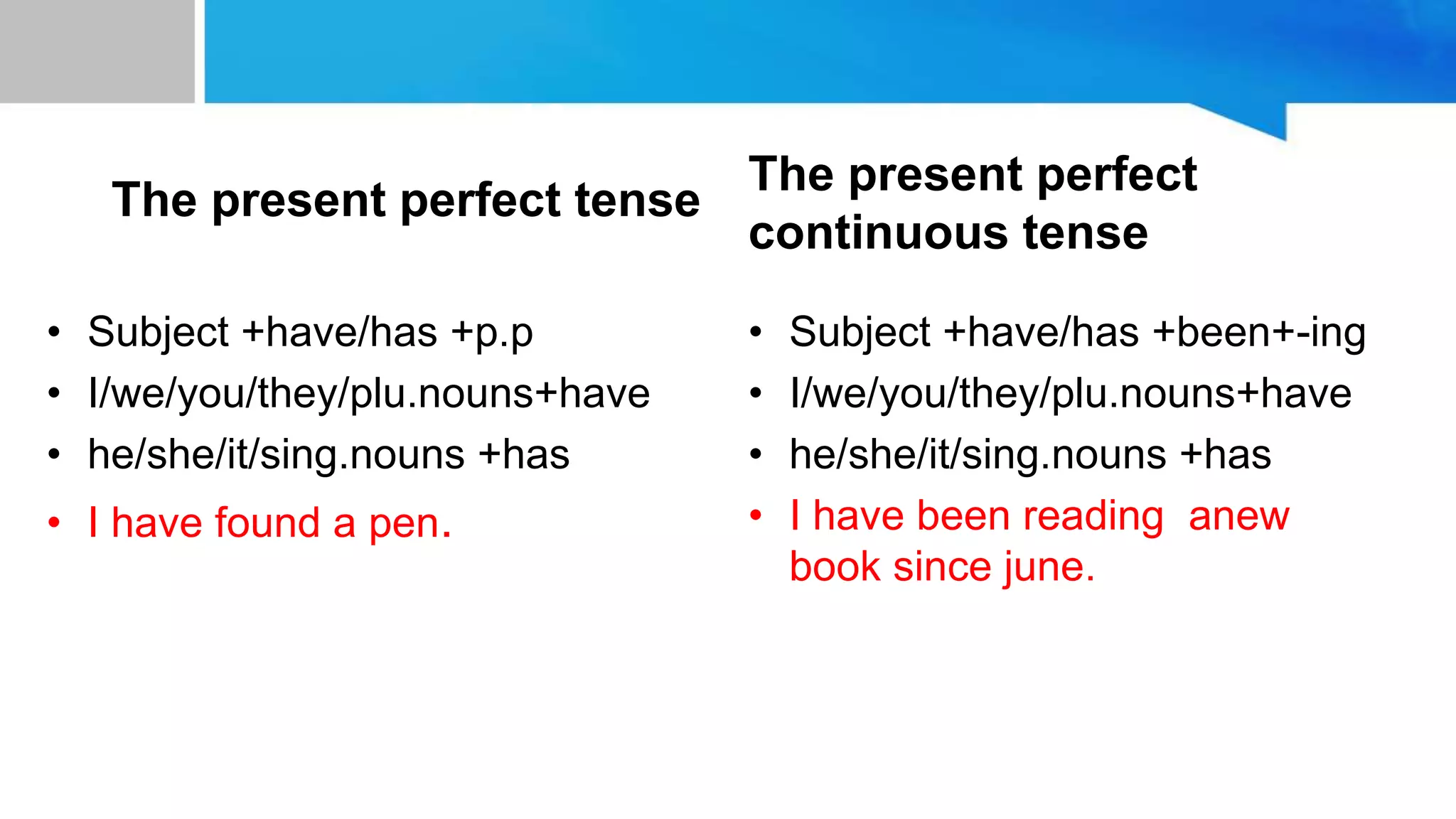 The present perfect tense

• Subject +have/has +p.p
• I/we/you/they/plu.nouns+have
• he/she/it/sing.nouns +has
• I have found a pen.

The present perfect continuous tense

• Subject +have/has +been+-ing
• I/we/you/they/plu.nouns+have
• he/she/it/sing.nouns +has
• I have been reading anew book since june.